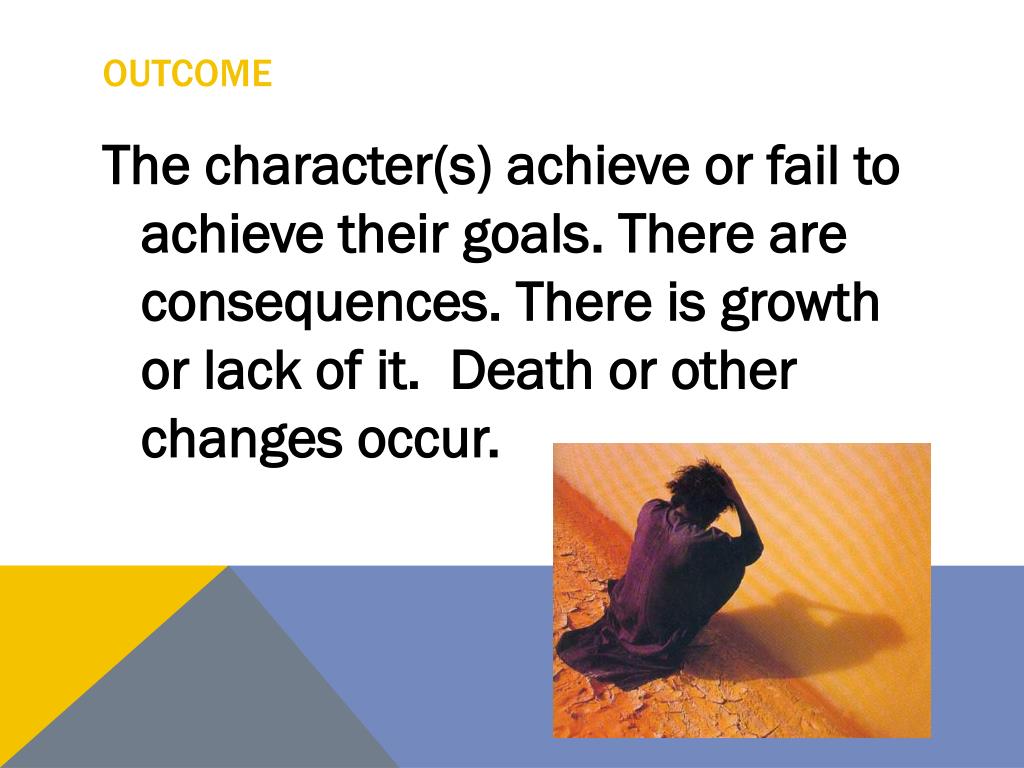 OUTCOME

The character(s) achieve or fail to achieve their goals. There are consequences. There is growth or lack of it.  Death or other changes occur.